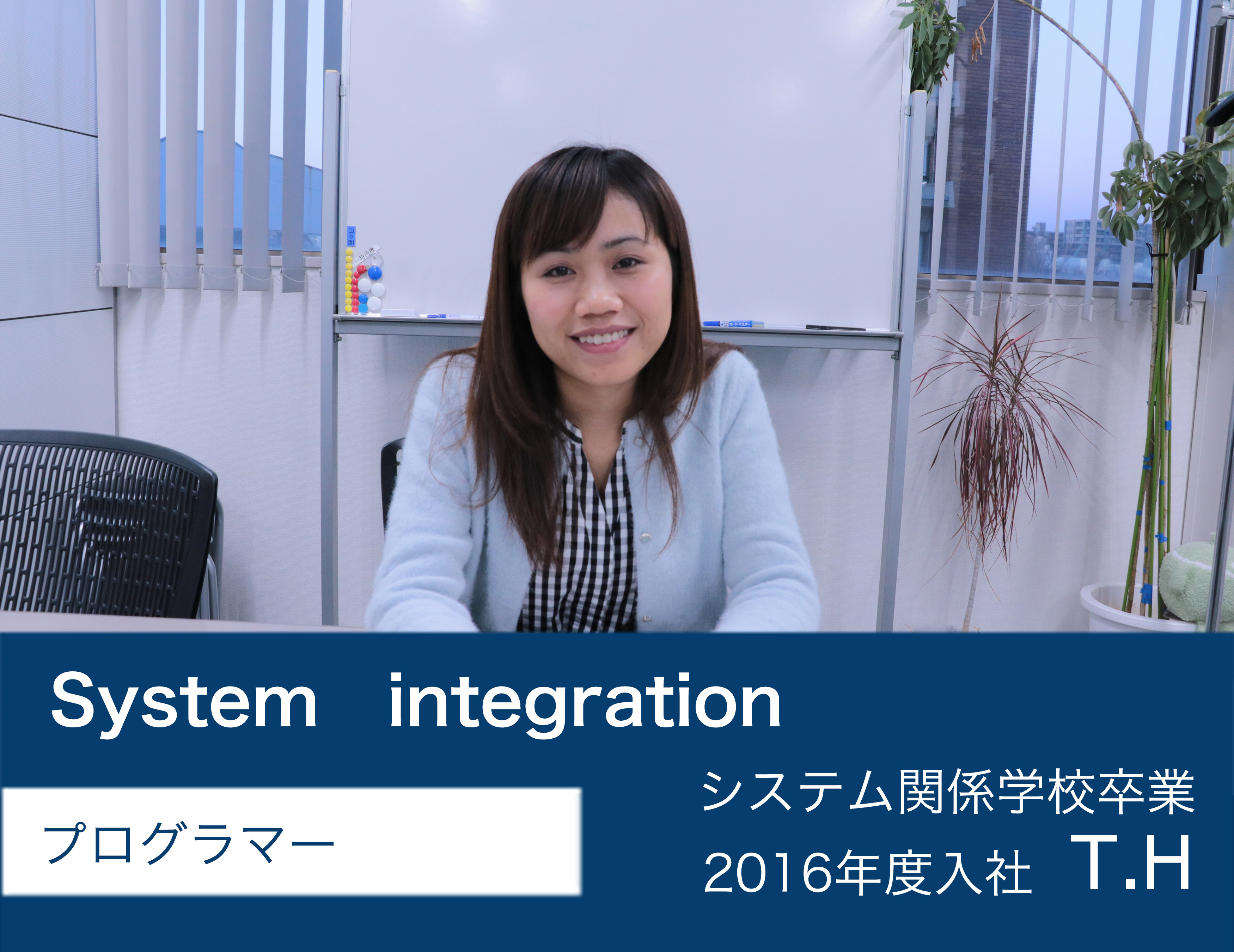 System integration

プログラマー

システム関係学校卒業
2016年度入社 T.H